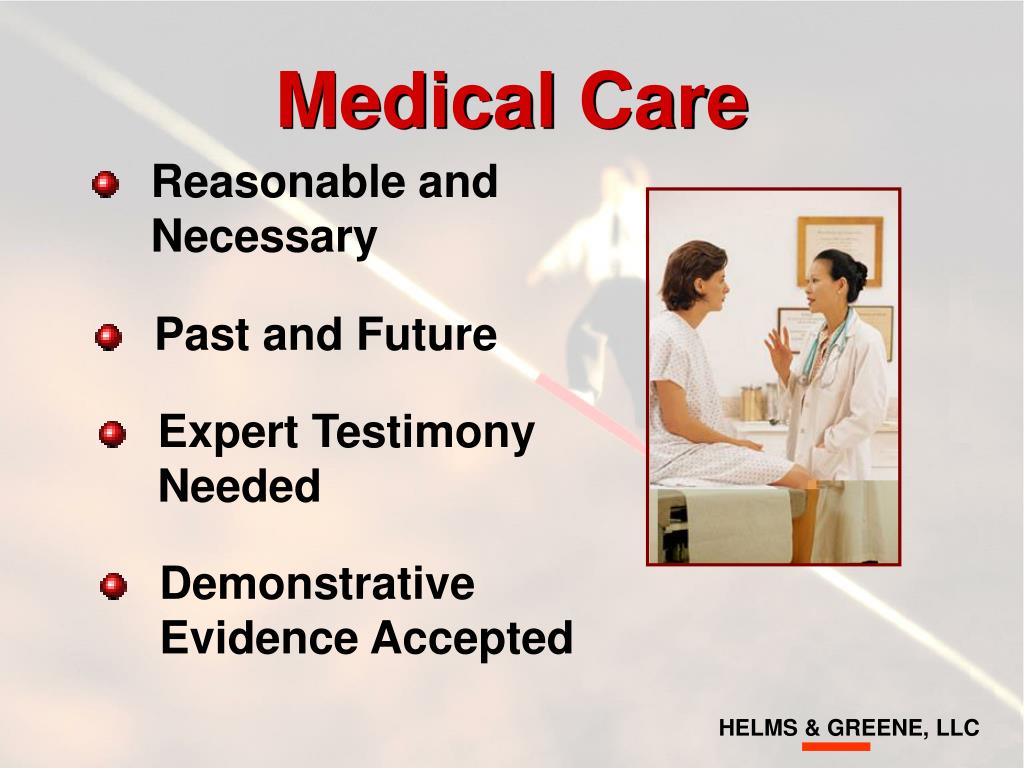 Medical Care

Reasonable and Necessary

Past and Future

Expert Testimony Needed

Demonstrative Evidence Accepted

HELMS & GREENE, LLC